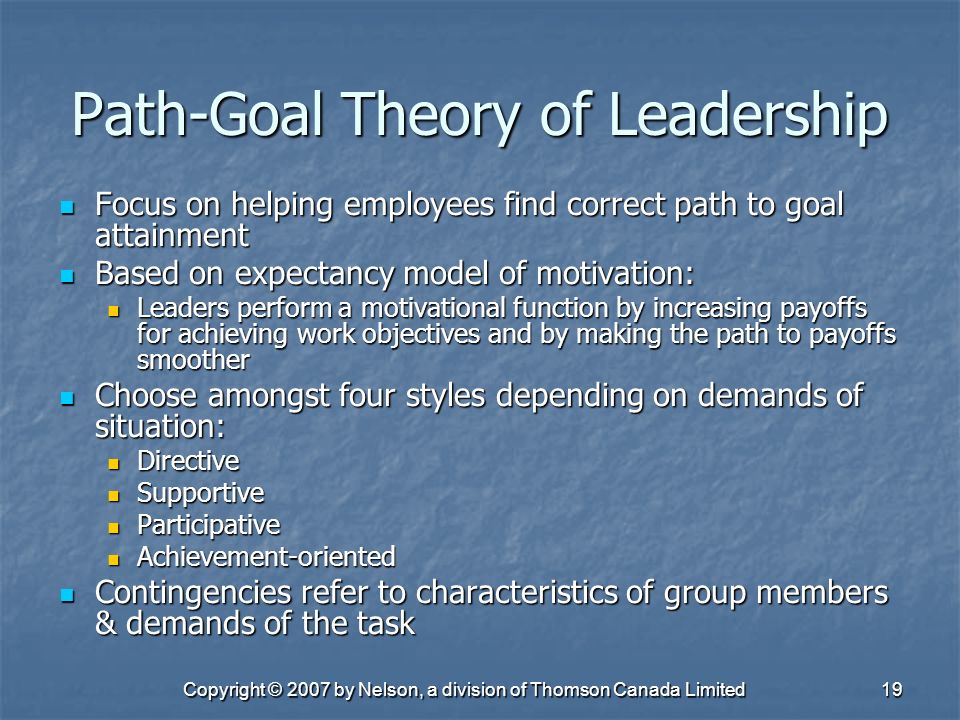 Path-Goal Theory of Leadership

- Focus on helping employees find correct path to goal attainment
- Based on expectancy model of motivation:
  - Leaders perform a motivational function by increasing payoffs for achieving work objectives and by making the path to payoffs smoother
- Choose amongst four styles depending on demands of situation:
  - Directive
  - Supportive
  - Participative
  - Achievement-oriented
- Contingencies refer to characteristics of group members & demands of the task

Copyright © 2007 by Nelson, a division of Thomson Canada Limited 19